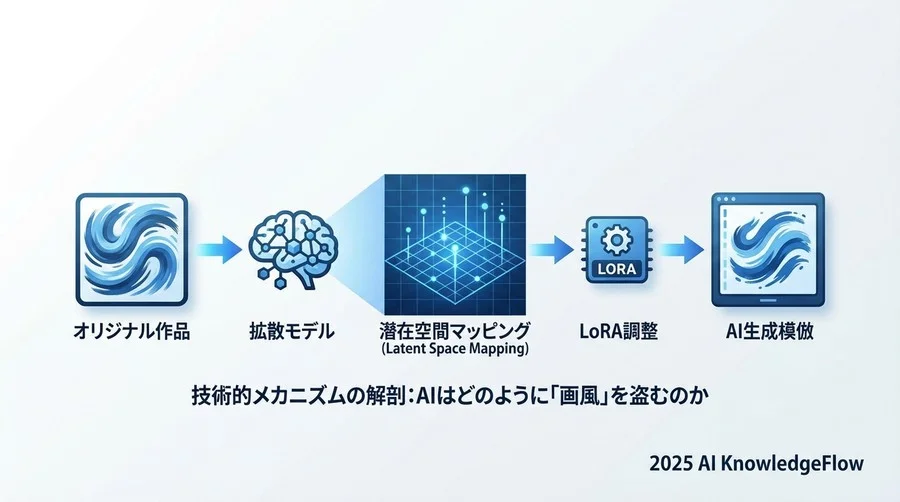 LORA

オリジナル作品

拡散モデル

潜在空間マッピング
(Latent Space Mapping)

LoRA調整

AI生成模倣

技術的メカニズムの解剖：AIはどのように「画風」を盗むのか

2025 AI KnowledgeFlow